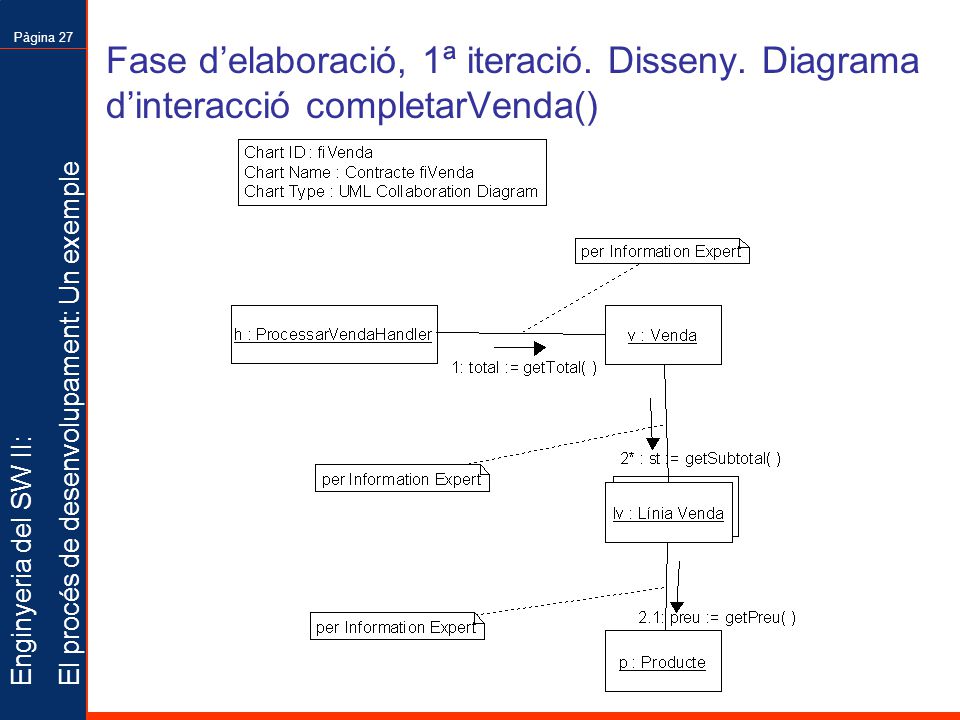 Pàgina 27

Enginyeria del SW II:
El procés de desenvolupament: Un exemple

Fase d'elaboració, 1ª iteració. Disseny. Diagrama d'interacció completarVenda()

Chart ID : fiVenda
Chart Name : Contracte fiVenda
Chart Type : UML Collaboration Diagram

per Information Expert

h : ProcessarVendaHandler

v : Venda

1: total := getTotal( )

per Information Expert

2* : st := getSubtotal( )

lv : Línia Venda

per Information Expert

2.1: preu := getPreu( )

p : Producte